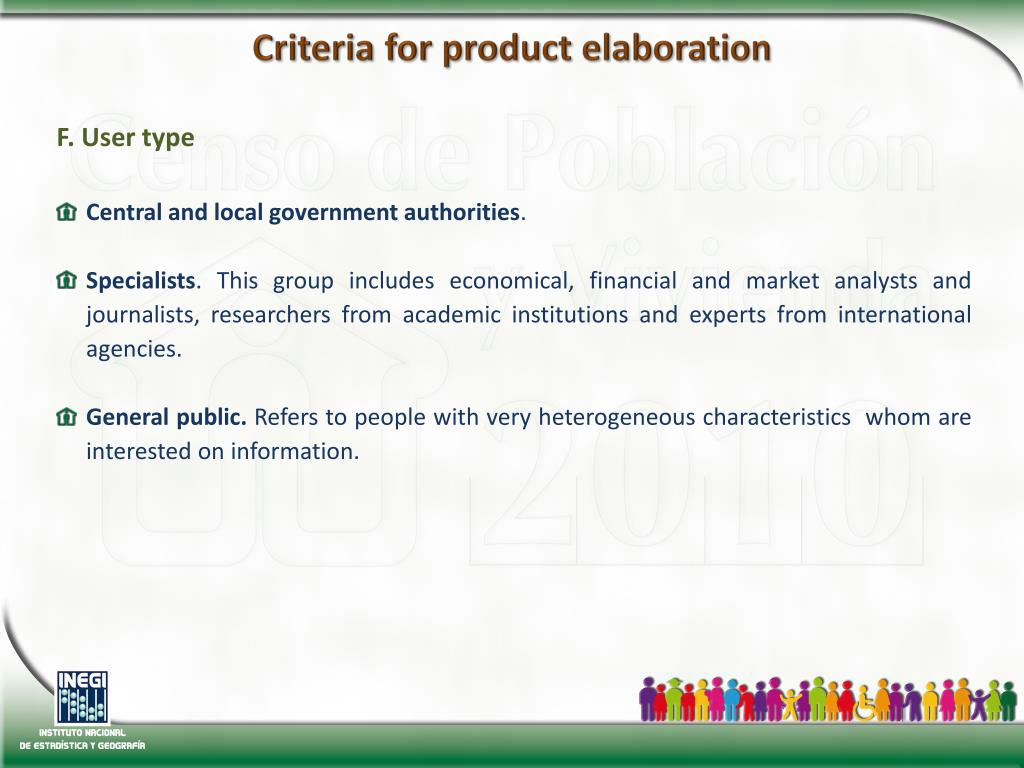 Criteria for product elaboration

Censo de Población y Vivienda 2010

F. User type

Central and local government authorities.

Specialists. This group includes economical, financial and market analysts and journalists, researchers from academic institutions and experts from international agencies.

General public. Refers to people with very heterogeneous characteristics whom are interested on information.

INEGI
INSTITUTO NACIONAL
DE ESTADÍSTICA Y GEOGRAFÍA